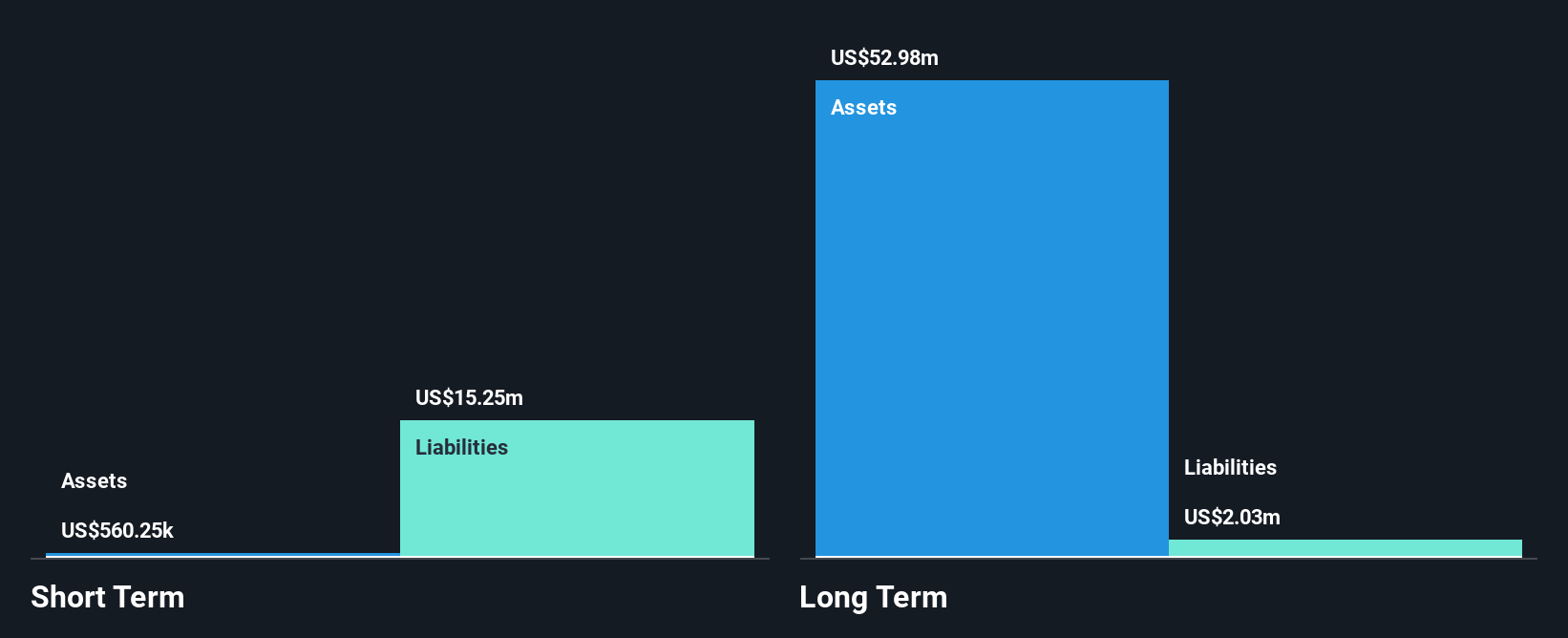 Assets
US$560.25k

US$15.25m
Liabilities

Short Term

US$52.98m
Assets

Liabilities
US$2.03m

Long Term